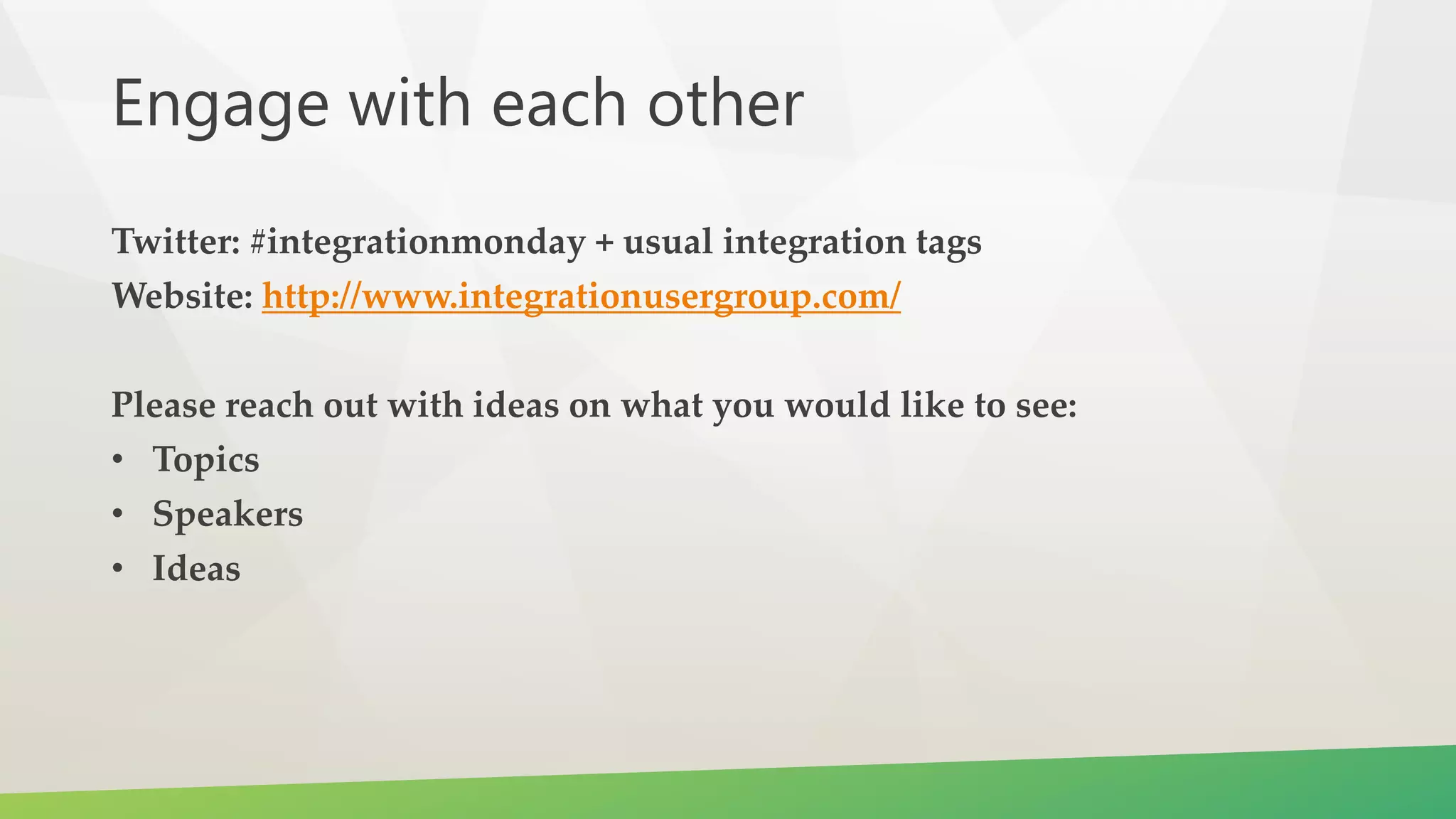 Engage with each other

Twitter: #integrationmonday + usual integration tags
Website: http://www.integrationusergroup.com/

Please reach out with ideas on what you would like to see:
• Topics
• Speakers
• Ideas